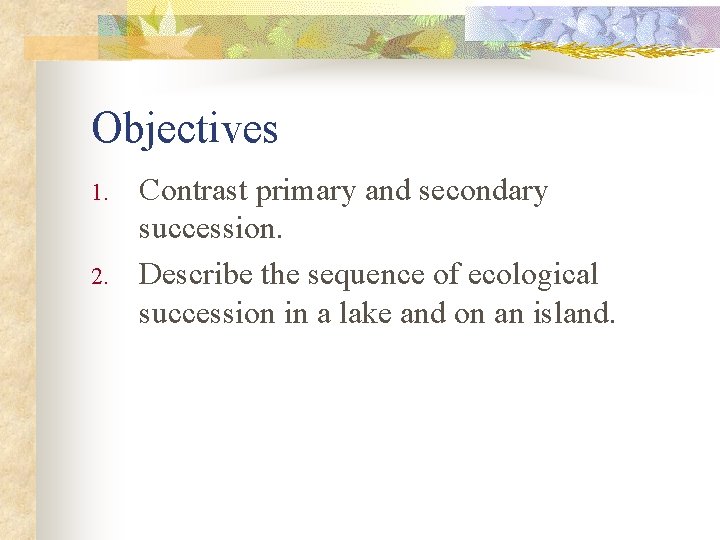 Objectives

1. Contrast primary and secondary succession.
2. Describe the sequence of ecological succession in a lake and on an island.